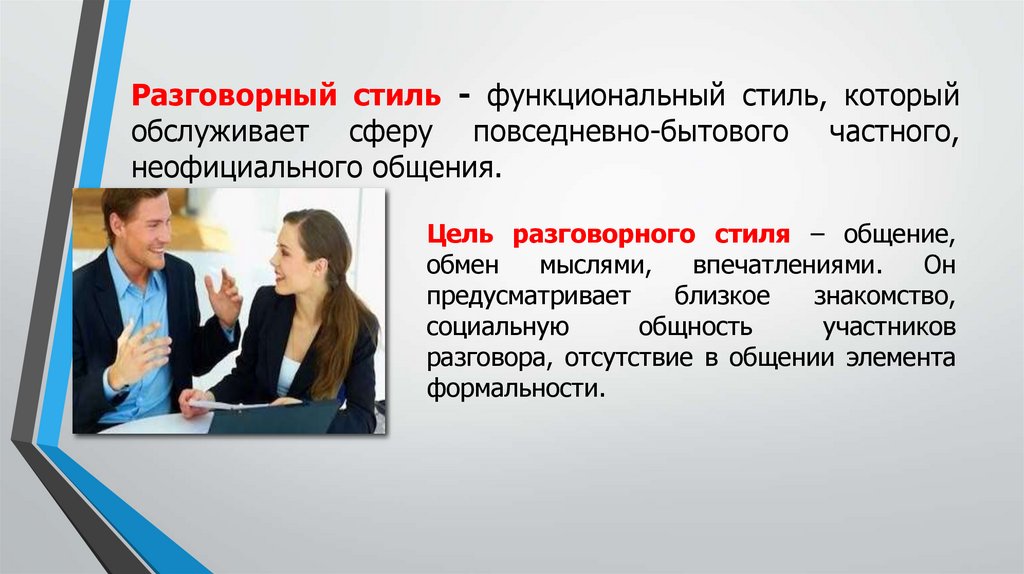 Разговорный стиль - функциональный стиль, который обслуживает сферу повседневно-бытового частного, неофициального общения.

Цель разговорного стиля – общение, обмен мыслями, впечатлениями. Он предусматривает близкое знакомство, социальную общность участников разговора, отсутствие в общении элемента формальности.